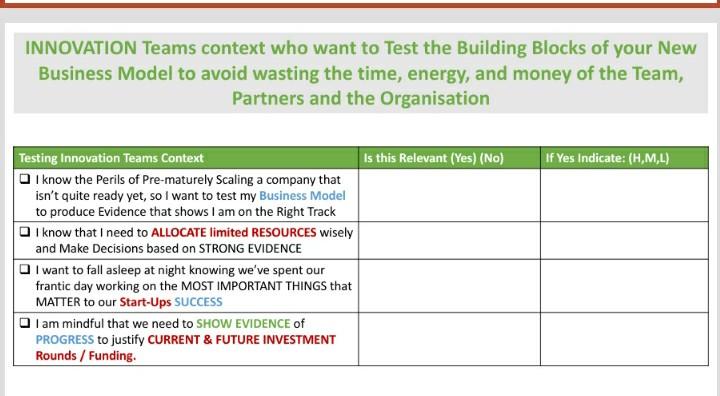 INNOVATION Teams context who want to Test the Building Blocks of your New Business Model to avoid wasting the time, energy, and money of the Team, Partners and the Organisation

| Testing Innovation Teams Context | Is this Relevant (Yes) (No) | If Yes Indicate: (H,M,L) |
|---|---|---|
| ❑ I know the Perils of Pre-maturely Scaling a company that isn't quite ready yet, so I want to test my Business Model to produce Evidence that shows I am on the Right Track | | |
| ❑ I know that I need to ALLOCATE limited RESOURCES wisely and Make Decisions based on STRONG EVIDENCE | | |
| ❑ I want to fall asleep at night knowing we've spent our frantic day working on the MOST IMPORTANT THINGS that MATTER to our Start-Ups SUCCESS | | |
| ❑ I am mindful that we need to SHOW EVIDENCE of PROGRESS to justify CURRENT & FUTURE INVESTMENT Rounds / Funding. | | |